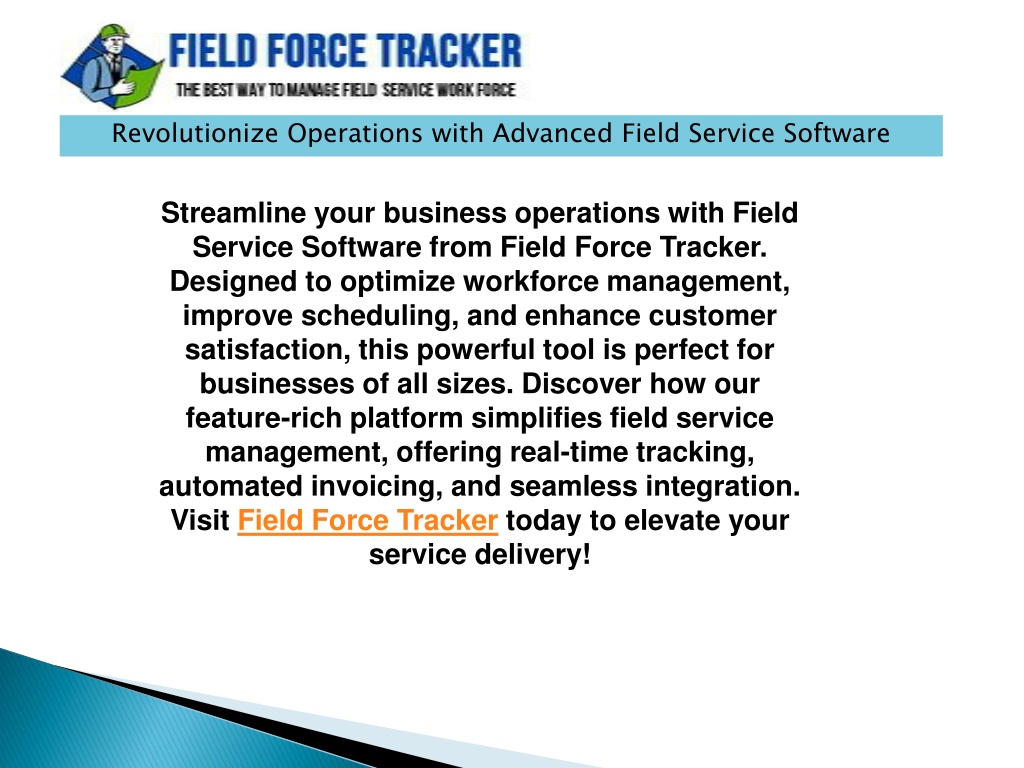 FIELD FORCE TRACKER
THE BEST WAY TO MANAGE FIELD SERVICE WORK FORCE

Revolutionize Operations with Advanced Field Service Software

Streamline your business operations with Field Service Software from Field Force Tracker. Designed to optimize workforce management, improve scheduling, and enhance customer satisfaction, this powerful tool is perfect for businesses of all sizes. Discover how our feature-rich platform simplifies field service management, offering real-time tracking, automated invoicing, and seamless integration. Visit Field Force Tracker today to elevate your service delivery!